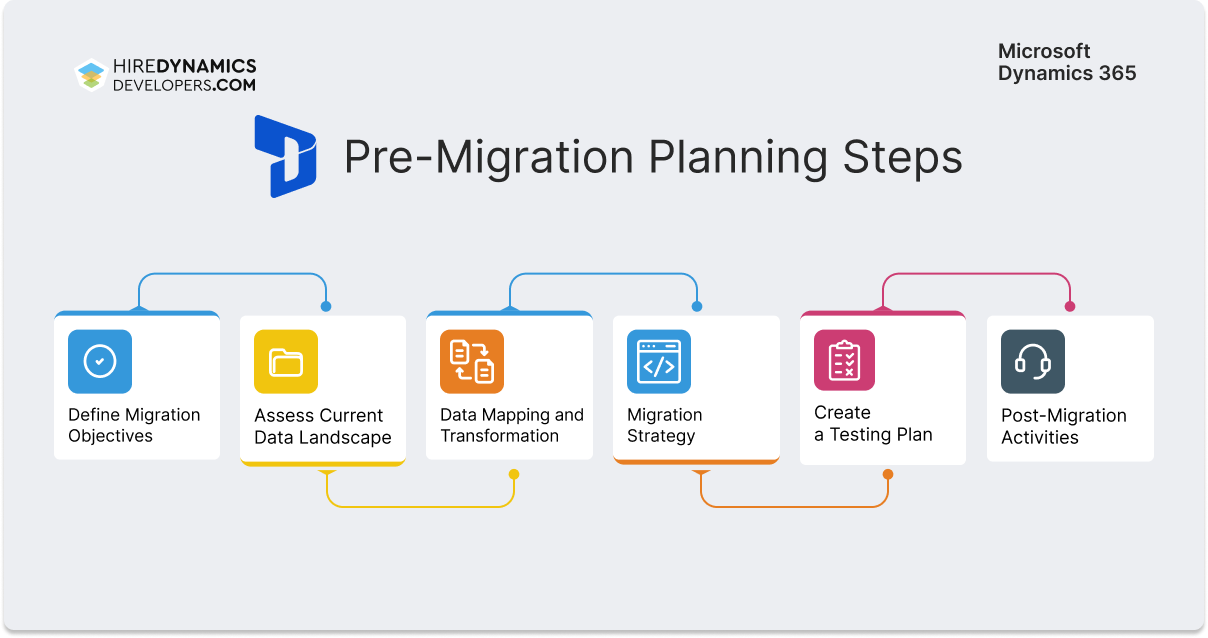 HIREDYNAMICS DEVELOPERS.COM

Microsoft Dynamics 365

Pre-Migration Planning Steps

Define Migration Objectives

Assess Current Data Landscape

Data Mapping and Transformation

Migration Strategy

Create a Testing Plan

Post-Migration Activities